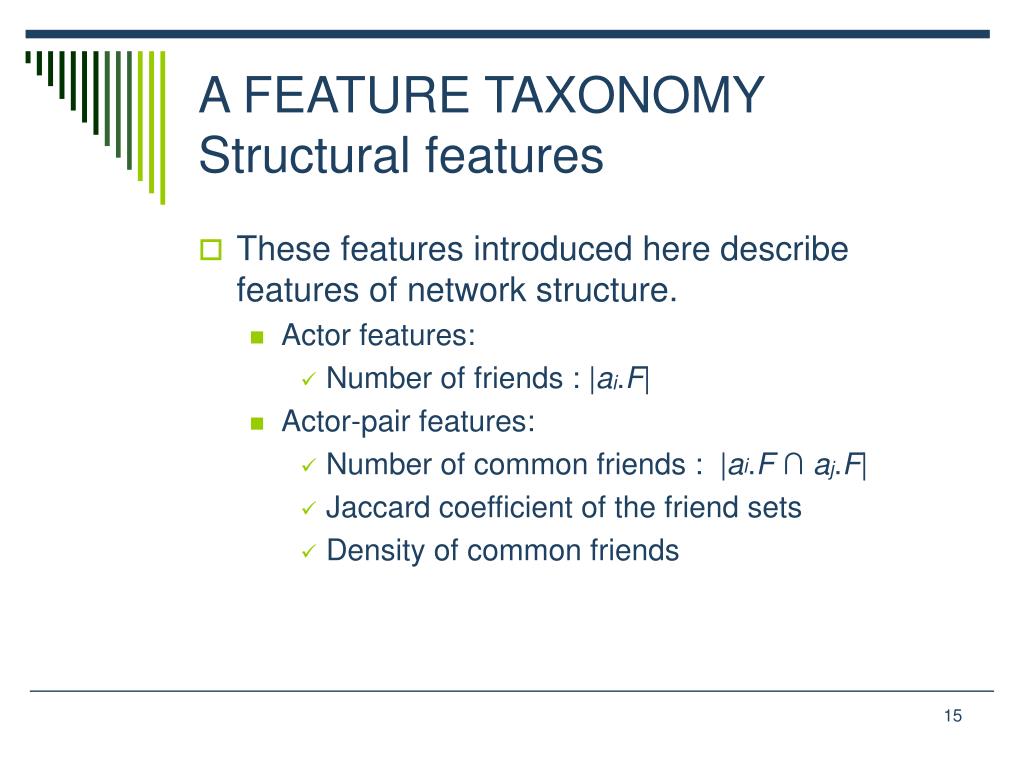 A FEATURE TAXONOMY
Structural features

These features introduced here describe features of network structure.

Actor features:

Number of friends : $|a_i.F|$

Actor-pair features:

Number of common friends : $|a_i.F \cap a_j.F|$

Jaccard coefficient of the friend sets

Density of common friends

15